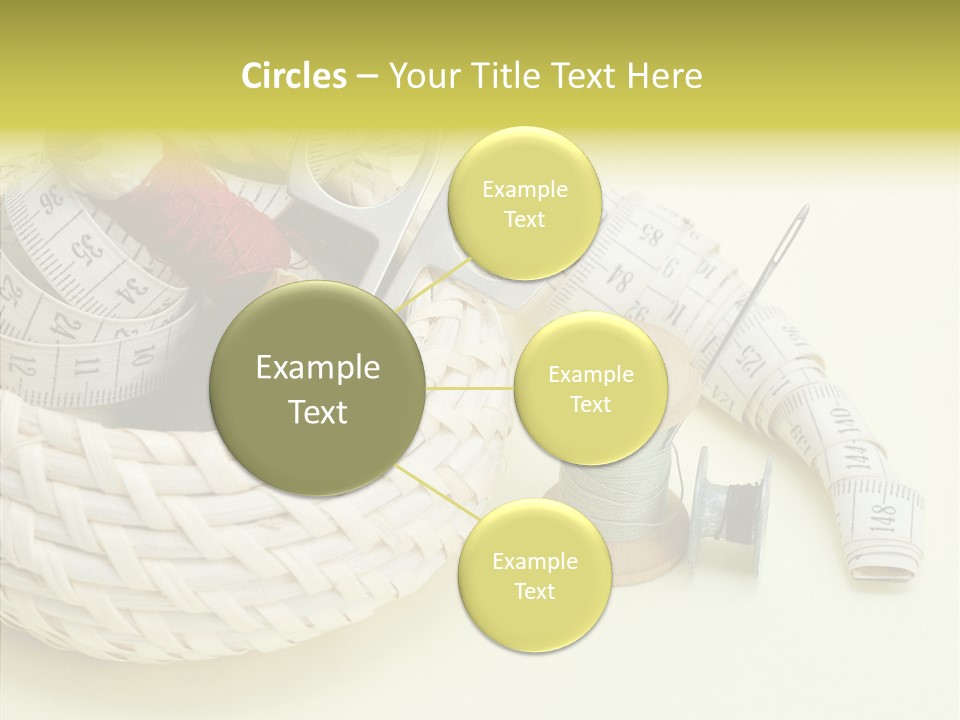 Circles – Your Title Text Here

Example Text

Example Text

Example Text

Example Text